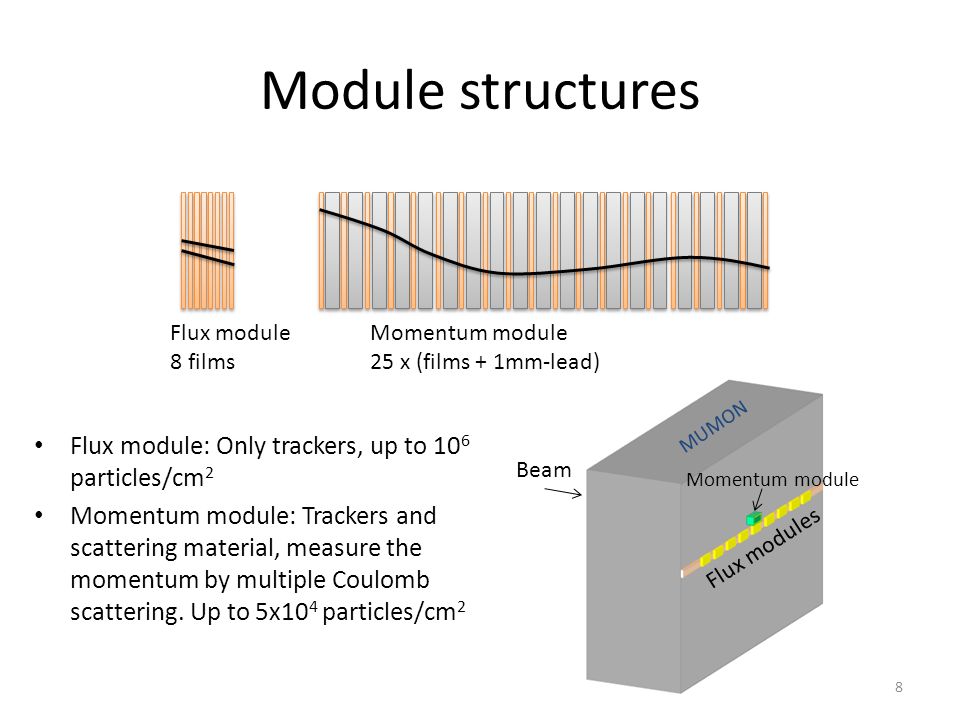 Module structures

Flux module
8 films

Momentum module
25 x (films + 1mm-lead)

• Flux module: Only trackers, up to $10^6$ particles/cm$^2$

• Momentum module: Trackers and scattering material, measure the momentum by multiple Coulomb scattering. Up to $5x10^4$ particles/cm$^2$

MUMON

Beam

Momentum module

Flux modules

8